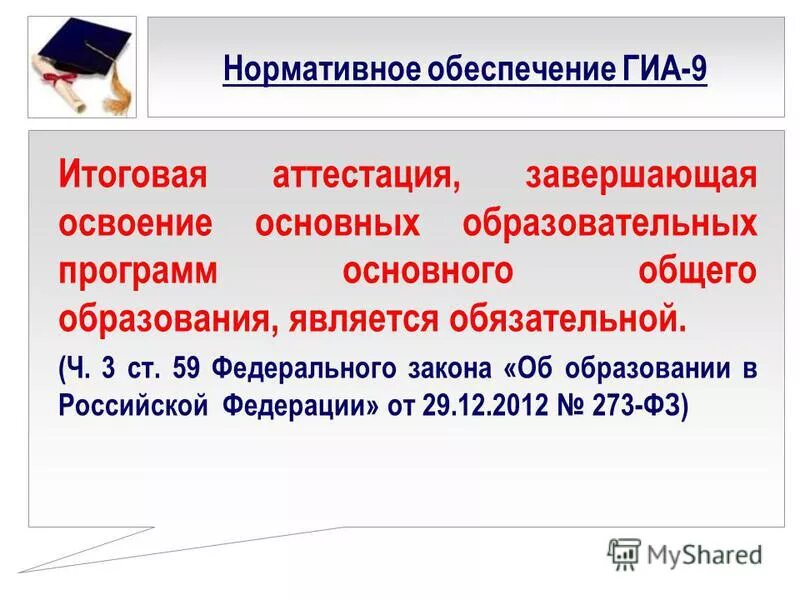 Нормативное обеспечение ГИА-9

Итоговая аттестация, завершающая освоение основных образовательных программ основного общего образования, является обязательной.

(Ч. 3 ст. 59 Федерального закона «Об образовании в Российской Федерации» от 29.12.2012 № 273-ФЗ)

MyShared